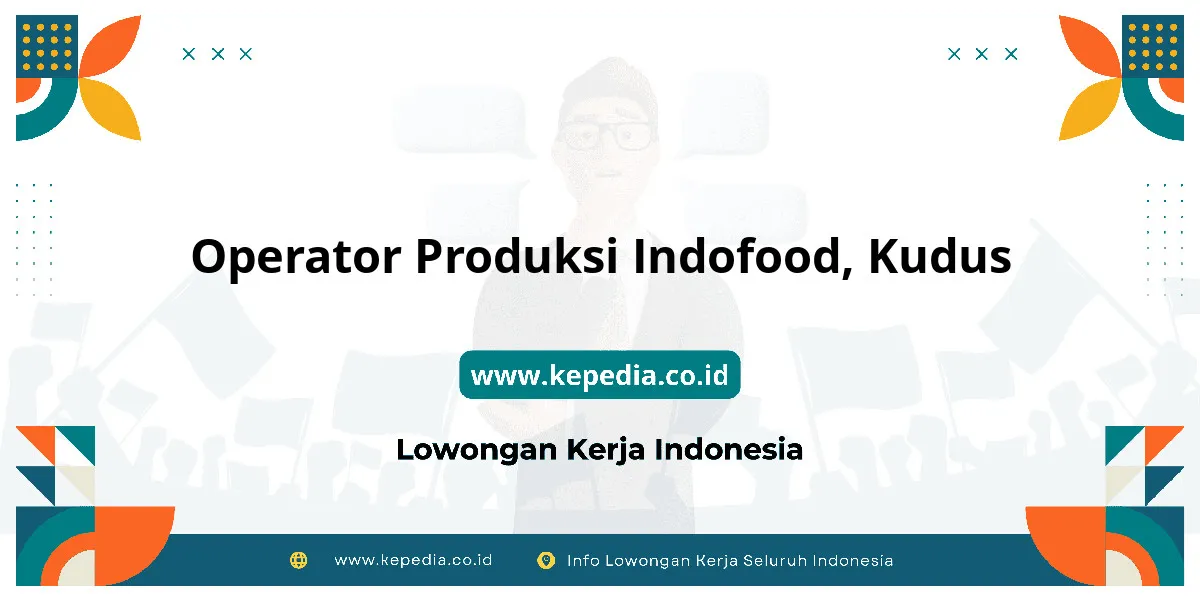 Operator Produksi Indofood, Kudus

www.kepedia.co.id

Lowongan Kerja Indonesia

www.kepedia.co.id Info Lowongan Kerja Seluruh Indonesia